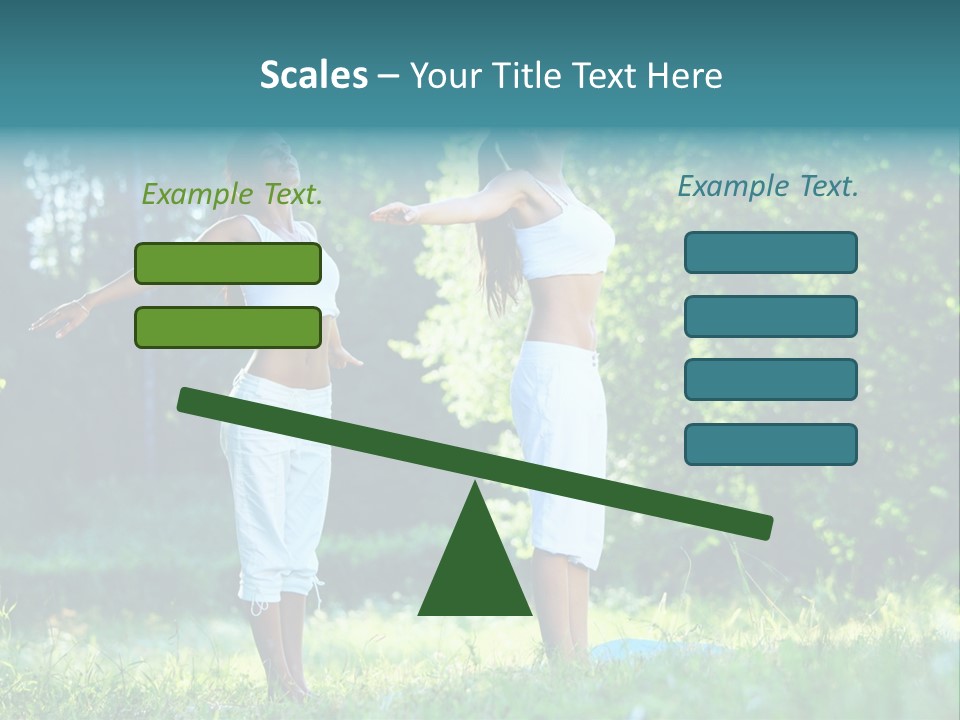 Scales – Your Title Text Here

Example Text.

Example Text.